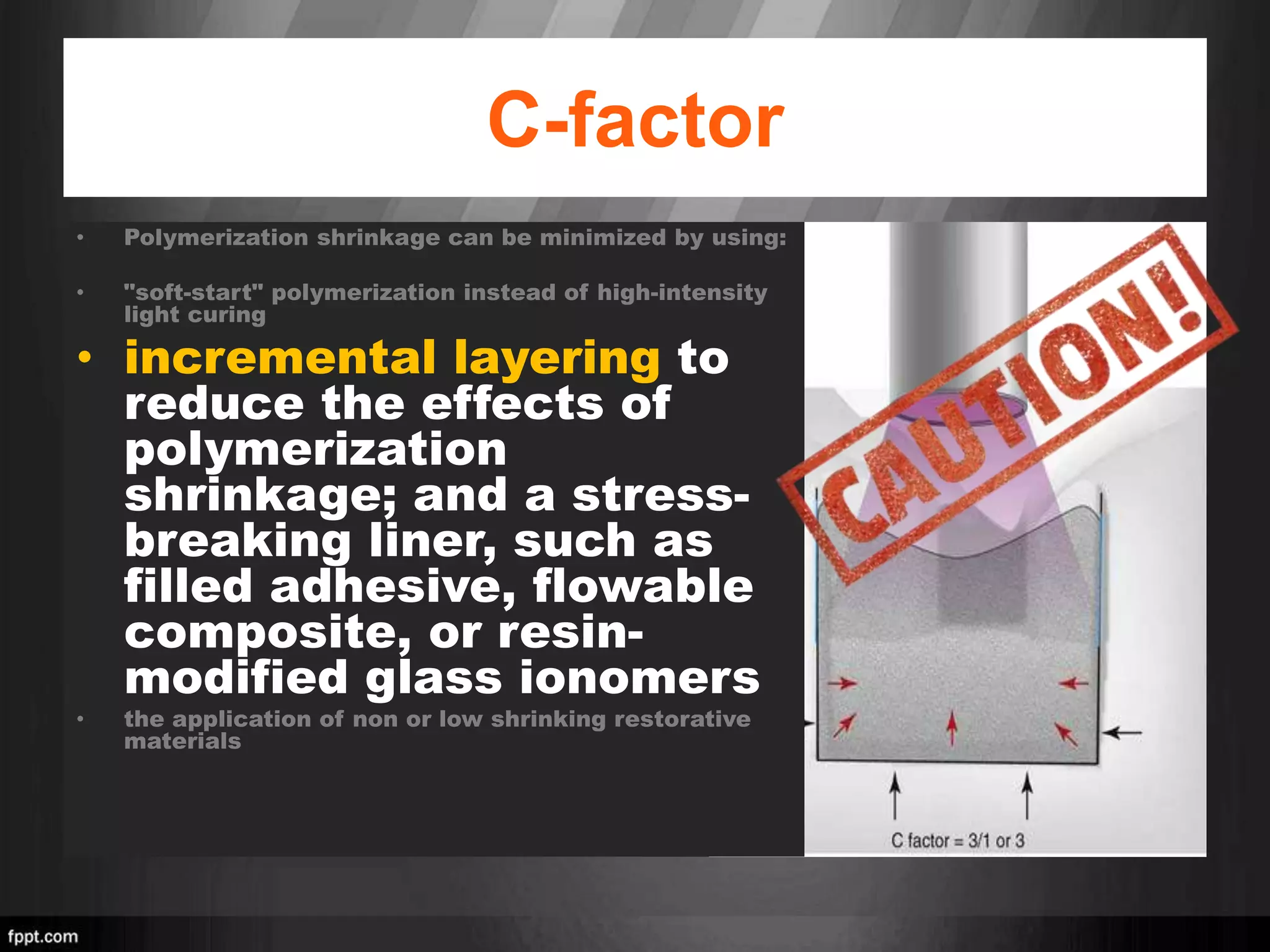 C-factor

• Polymerization shrinkage can be minimized by using:

• "soft-start" polymerization instead of high-intensity light curing

• incremental layering to reduce the effects of polymerization shrinkage; and a stress-breaking liner, such as filled adhesive, flowable composite, or resin-modified glass ionomers

• the application of non or low shrinking restorative materials

CAUTION!

C factor = 3/1 or 3

fppt.com